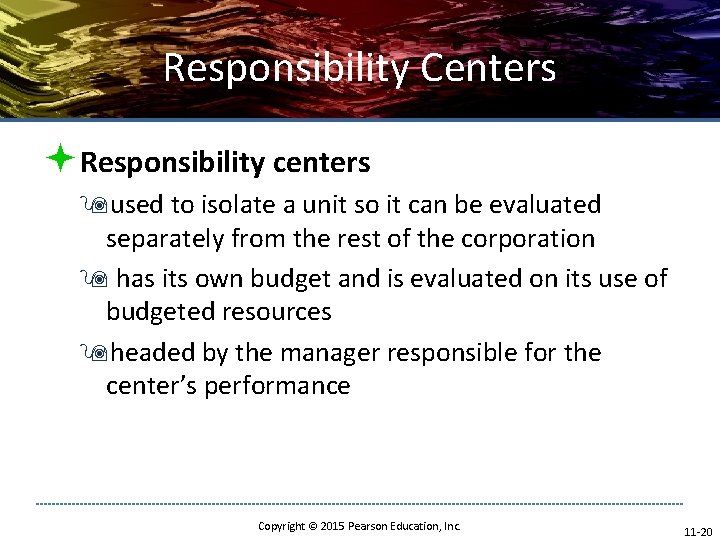 Responsibility Centers

Responsibility centers

used to isolate a unit so it can be evaluated separately from the rest of the corporation

has its own budget and is evaluated on its use of budgeted resources

headed by the manager responsible for the center's performance

Copyright © 2015 Pearson Education, Inc.

11-20